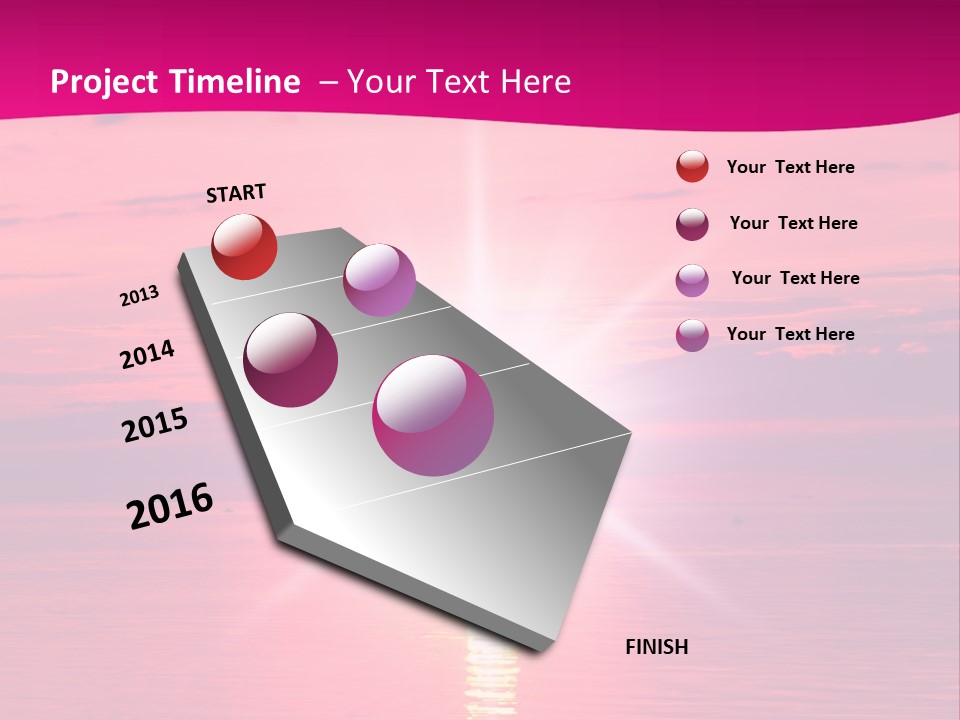 Project Timeline – Your Text Here

START

2013

2014

2015

2016

FINISH

Your Text Here

Your Text Here

Your Text Here

Your Text Here